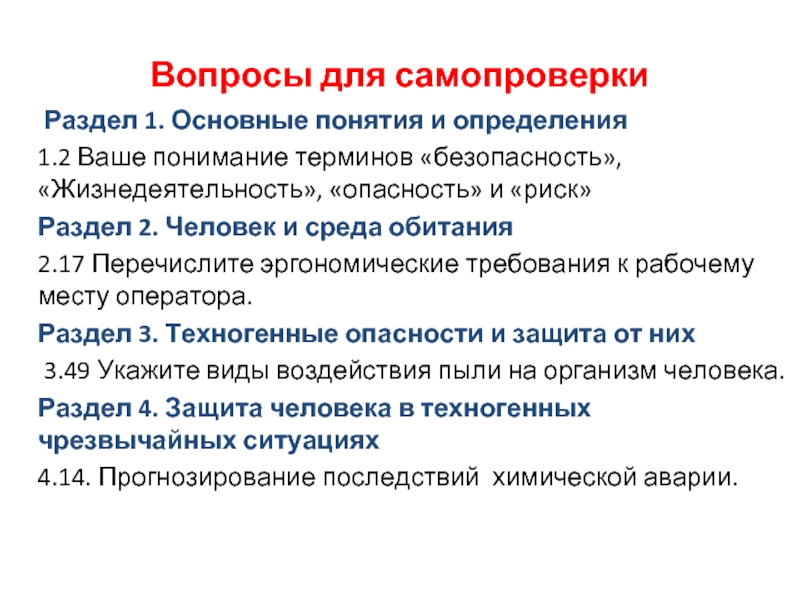 Вопросы для самопроверки

Раздел 1. Основные понятия и определения

1.2 Ваше понимание терминов «безопасность», «Жизнедеятельность», «опасность» и «риск»

Раздел 2. Человек и среда обитания

2.17 Перечислите эргономические требования к рабочему месту оператора.

Раздел 3. Техногенные опасности и защита от них

3.49 Укажите виды воздействия пыли на организм человека.

Раздел 4. Защита человека в техногенных чрезвычайных ситуациях

4.14. Прогнозирование последствий химической аварии.